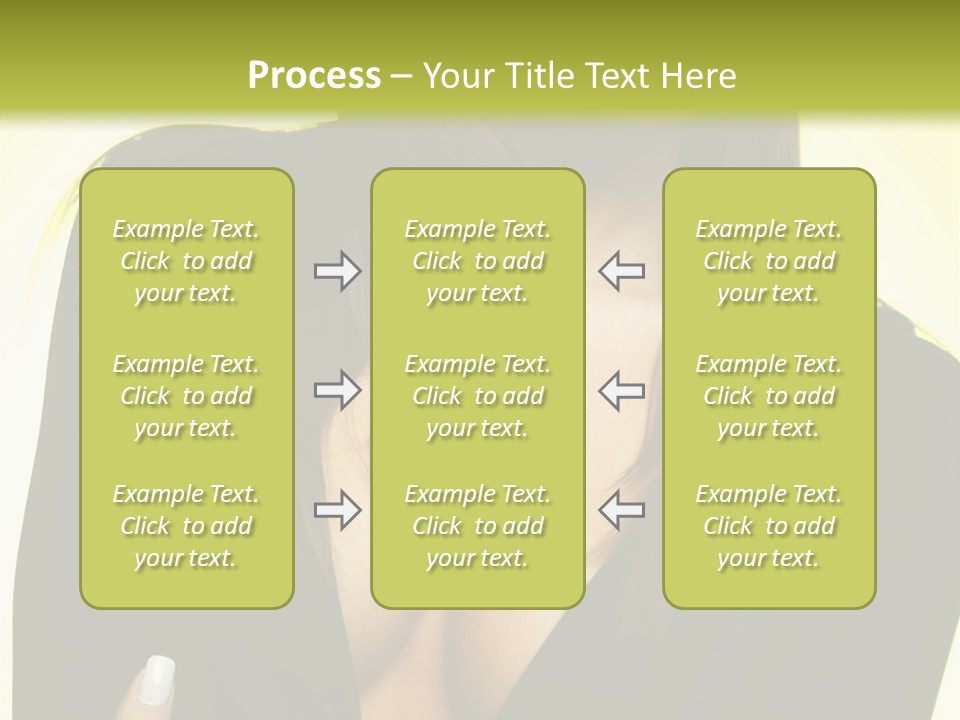 Process – Your Title Text Here

Example Text. Click to add your text.

Example Text. Click to add your text.

Example Text. Click to add your text.

Example Text. Click to add your text.

Example Text. Click to add your text.

Example Text. Click to add your text.

Example Text. Click to add your text.

Example Text. Click to add your text.

Example Text. Click to add your text.